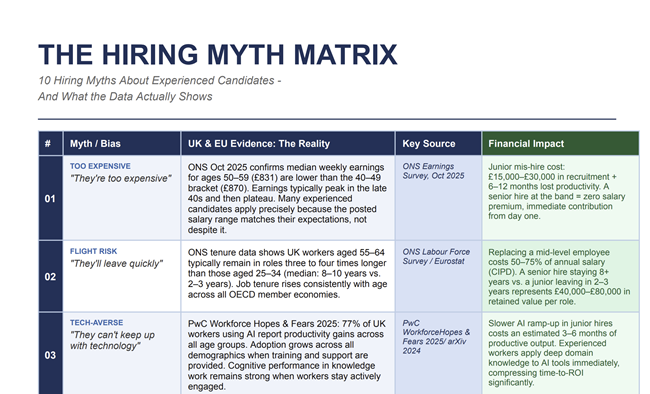 THE HIRING MYTH MATRIX

10 Hiring Myths About Experienced Candidates - And What the Data Actually Shows

| # | Myth / Bias | UK & EU Evidence: The Reality | Key Source | Financial Impact |
|---|---|---|---|---|
| 01 | TOO EXPENSIVE "They're too expensive" | ONS Oct 2025 confirms median weekly earnings for ages 50–59 (£831) are lower than the 40–49 bracket (£870). Earnings typically peak in the late 40s and then plateau. Many experienced candidates apply precisely because the posted salary range matches their expectations, not despite it. | ONS Earnings Survey, Oct 2025 | Junior mis-hire cost: £15,000–£30,000 in recruitment + 6–12 months lost productivity. A senior hire at the band = zero salary premium, immediate contribution from day one. |
| 02 | FLIGHT RISK "They'll leave quickly" | ONS tenure data shows UK workers aged 55–64 typically remain in roles three to four times longer than those aged 25–34 (median: 8–10 years vs. 2–3 years). Job tenure rises consistently with age across all OECD member economies. | ONS Labour Force Survey / Eurostat | Replacing a mid-level employee costs 50–75% of annual salary (CIPD). A senior hire staying 8+ years vs. a junior leaving in 2–3 years represents £40,000–£80,000 in retained value per role. |
| 03 | TECH-AVERSE "They can't keep up with technology" | PwC Workforce Hopes & Fears 2025: 77% of UK workers using AI report productivity gains across all age groups. Adoption grows across all demographics when training and support are provided. Cognitive performance in knowledge work remains strong when workers stay actively engaged. | PwC WorkforceHopes & Fears 2025/ arXiv 2024 | Slower AI ramp-up in junior hires costs an estimated 3–6 months of productive output. Experienced workers apply deep domain knowledge to AI tools immediately, compressing time-to-ROI significantly. |